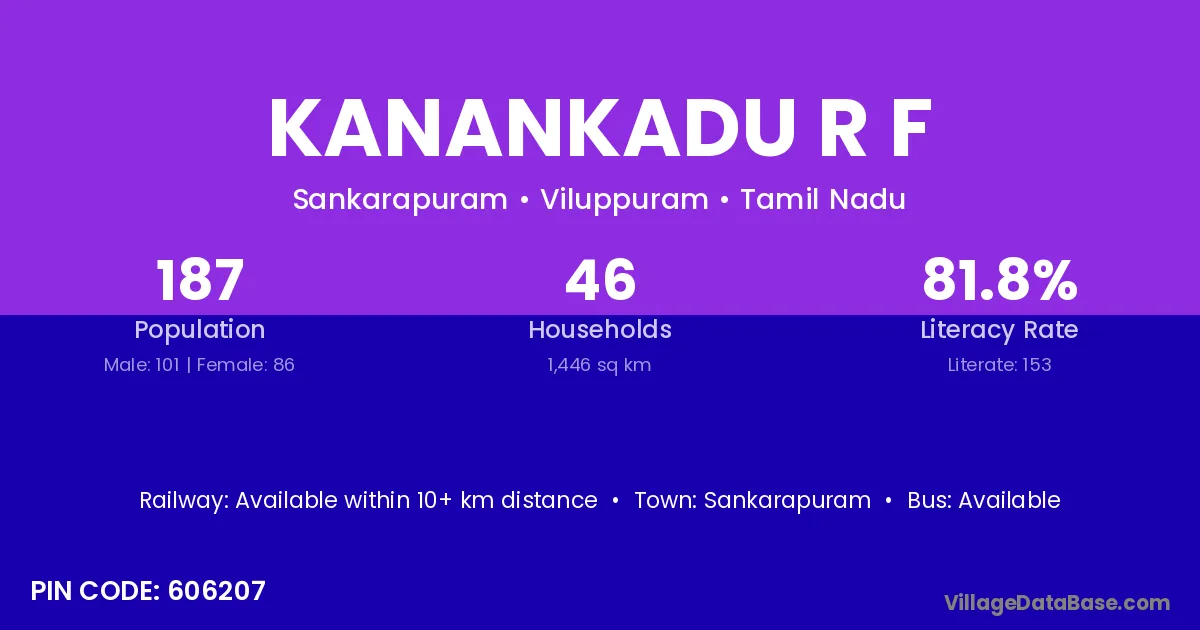 KANANKADU R F

Sankarapuram • Viluppuram • Tamil Nadu

187
Population
Male: 101 | Female: 86

46
Households
1,446 sq km

81.8%
Literacy Rate
Literate: 153

Railway: Available within 10+ km distance • Town: Sankarapuram • Bus: Available

PIN CODE: 606207

VillageDataBase.com